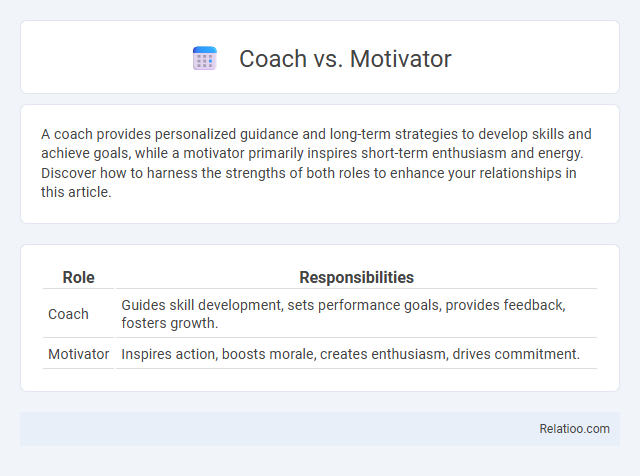 Coach vs. Motivator

A coach provides personalized guidance and long-term strategies to develop skills and achieve goals, while a motivator primarily inspires short-term enthusiasm and energy. Discover how to harness the strengths of both roles to enhance your relationships in this article.

| Role | Responsibilities |
|---|---|
| Coach | Guides skill development, sets performance goals, provides feedback, fosters growth. |
| Motivator | Inspires action, boosts morale, creates enthusiasm, drives commitment. |

Relatioo.com